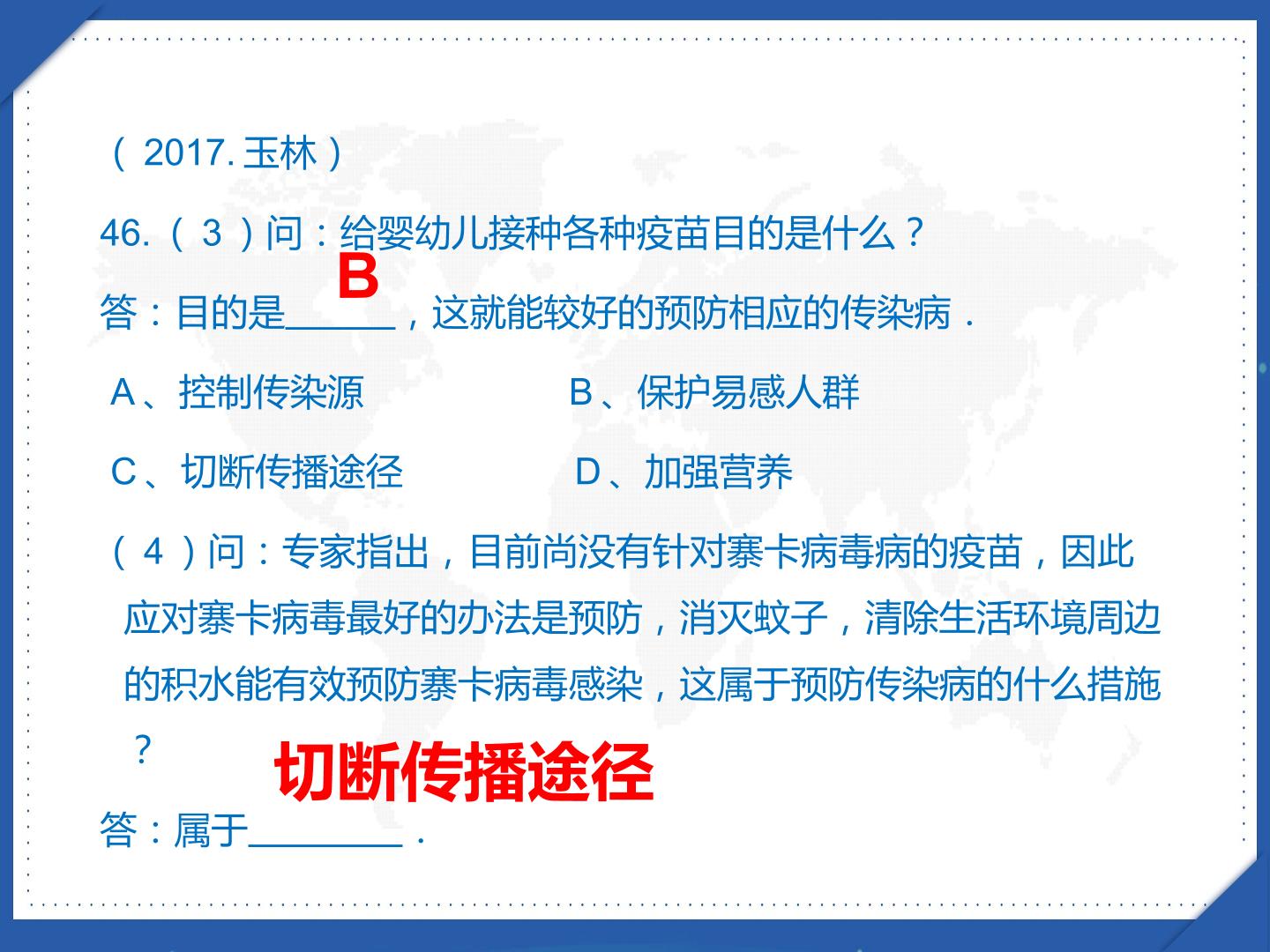 （ 2017. 玉林）

46.（ 3 ）问：给婴幼儿接种各种疫苗目的是什么？

B

答：目的是______，这就能较好的预防相应的传染病．

A、控制传染源　　　　B、保护易感人群

C、切断传播途径　　　D、加强营养

（ 4 ）问：专家指出，目前尚没有针对寨卡病毒病的疫苗，因此应对寨卡病毒最好的办法是预防，消灭蚊子，清除生活环境周边的积水能有效预防寨卡病毒感染，这属于预防传染病的什么措施？

切断传播途径

答：属于________．